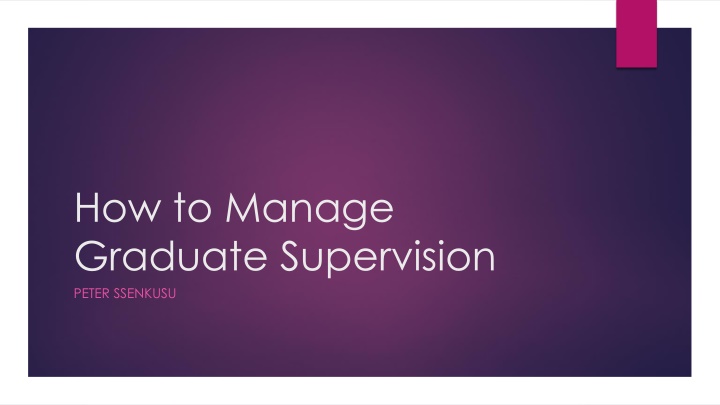 How to Manage Graduate Supervision

PETER SSENKUSU